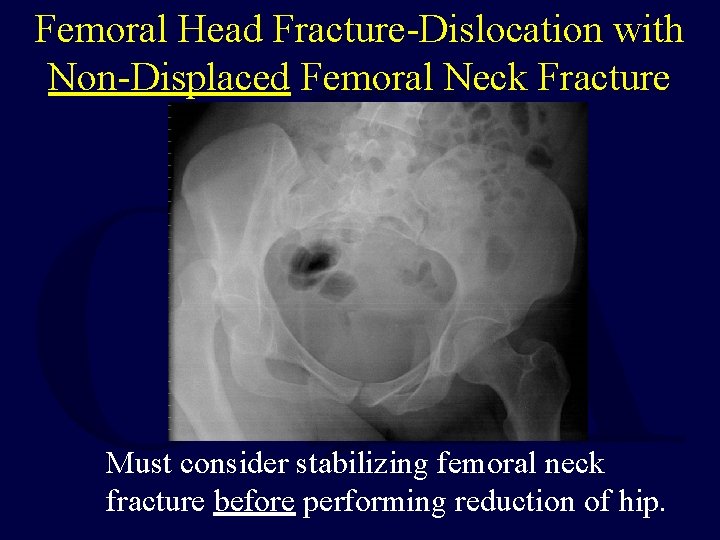 Femoral Head Fracture-Dislocation with Non-Displaced Femoral Neck Fracture

Must consider stabilizing femoral neck fracture before performing reduction of hip.